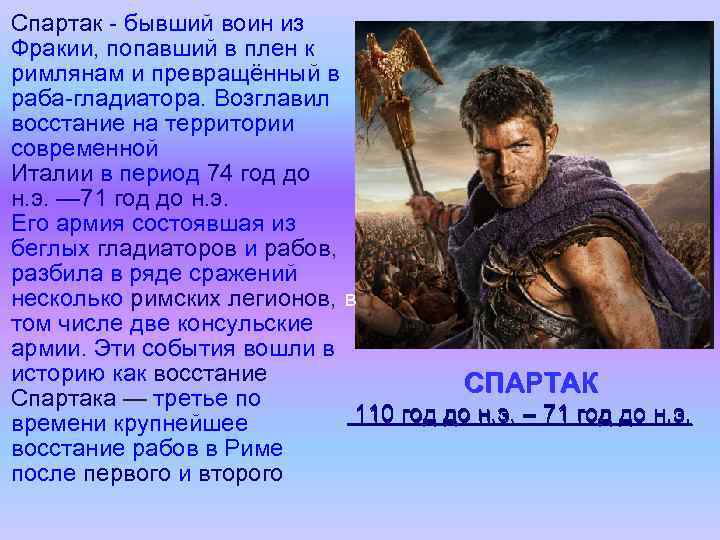 Спартак - бывший воин из Фракии, попавший в плен к римлянам и превращённый в раба-гладиатора. Возглавил восстание на территории современной
Италии в период 74 год до н.э. —71 год до н.э.
Его армия состоявшая из беглых гладиаторов и рабов, разбила в ряде сражений несколько римских легионов, в том числе две консульские армии. Эти события вошли в историю как восстание Спартака — третье по времени крупнейшее восстание рабов в Риме после первого и второго

СПАРТАК
110 год до н.э. – 71 год до н.э.